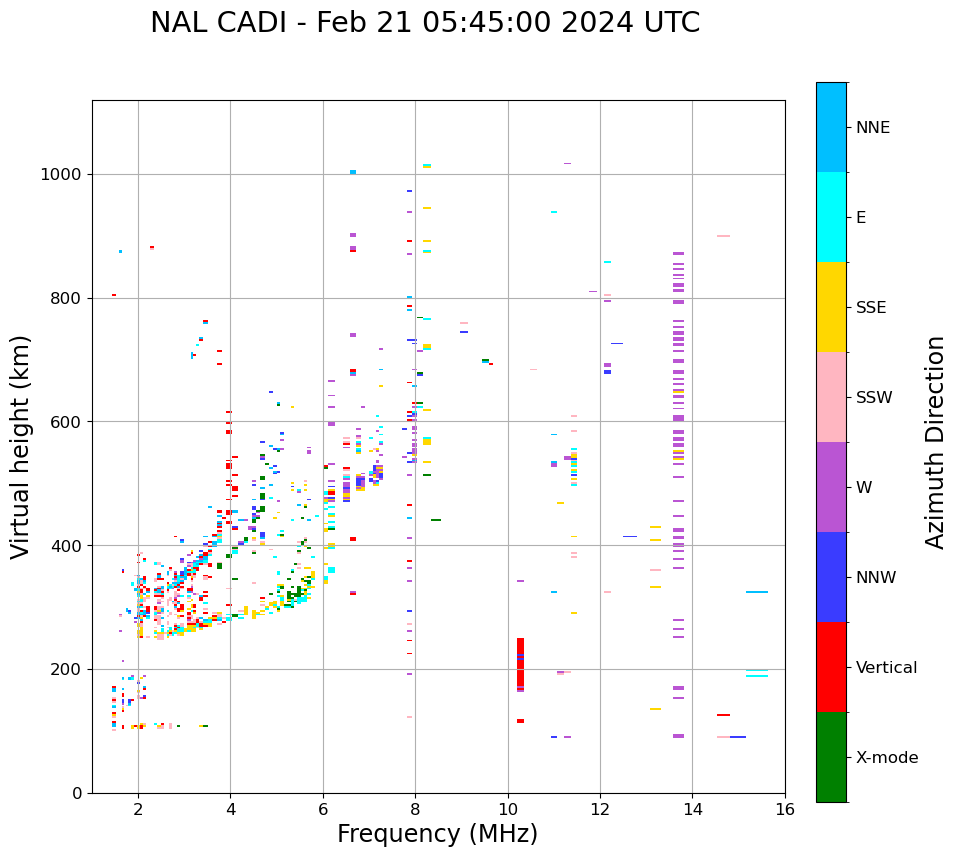 NAL CADI - Feb 21 05:45:00 2024 UTC

Virtual height (km)

1000
800
600
400
200
0

2
4
6
8
10
12
14
16

Frequency (MHz)

NNE
E
SSE
SSW
W
NNW
Vertical
X-mode

Azimuth Direction